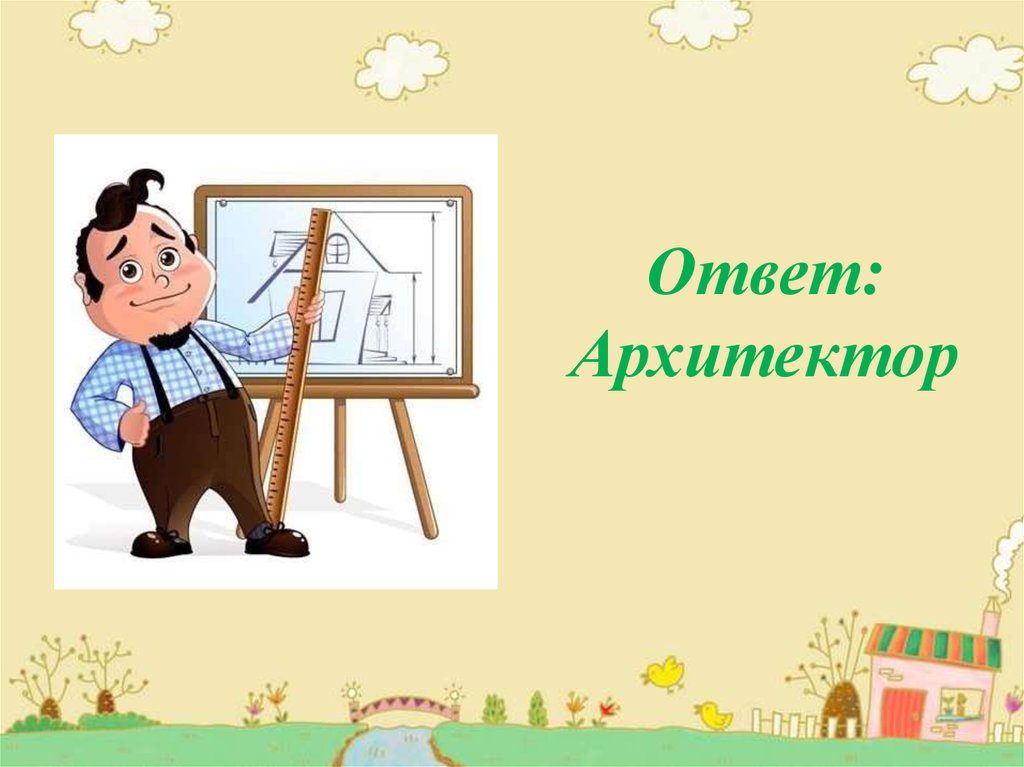 Ответ: Архитектор